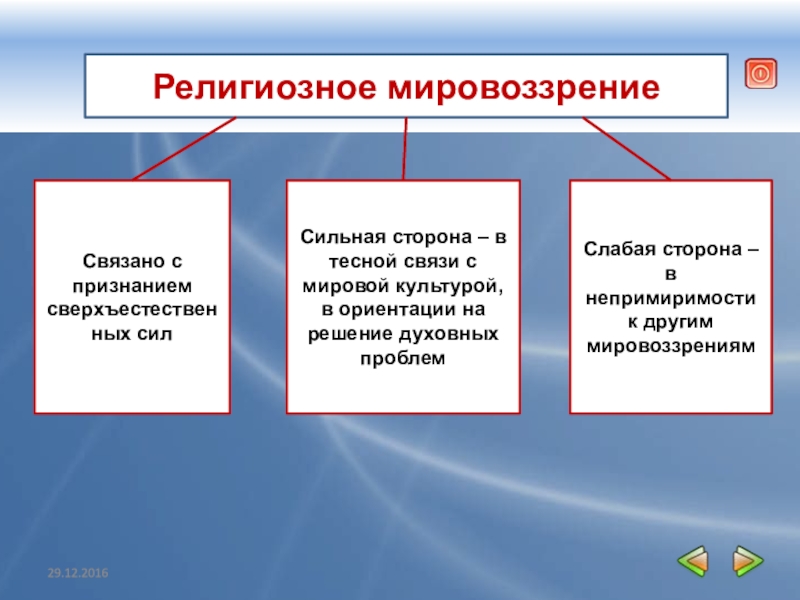 Религиозное мировоззрение

Связано с признанием сверхъестественных сил

Сильная сторона – в тесной связи с мировой культурой, в ориентации на решение духовных проблем

Слабая сторона – в непримиримости к другим мировоззрениям

29.12.2016